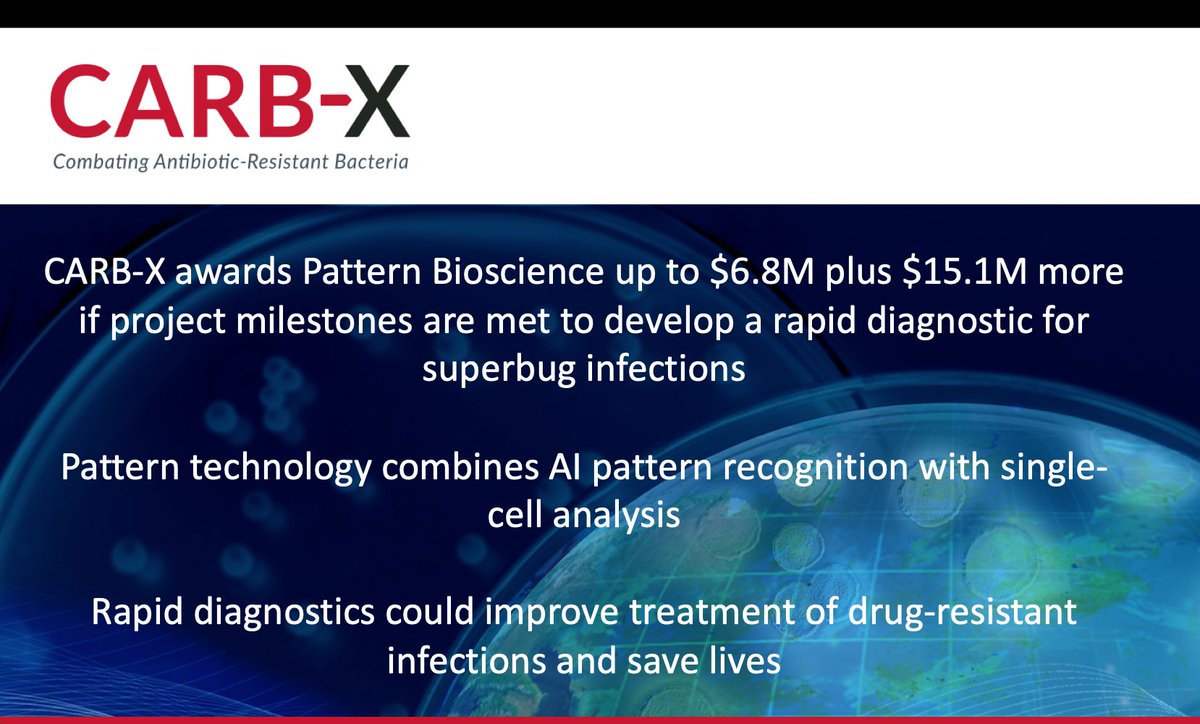 CARB-X
Combating Antibiotic-Resistant Bacteria

CARB-X awards Pattern Bioscience up to \$6.8M plus \$15.1M more if project milestones are met to develop a rapid diagnostic for superbug infections

Pattern technology combines AI pattern recognition with single-cell analysis

Rapid diagnostics could improve treatment of drug-resistant infections and save lives